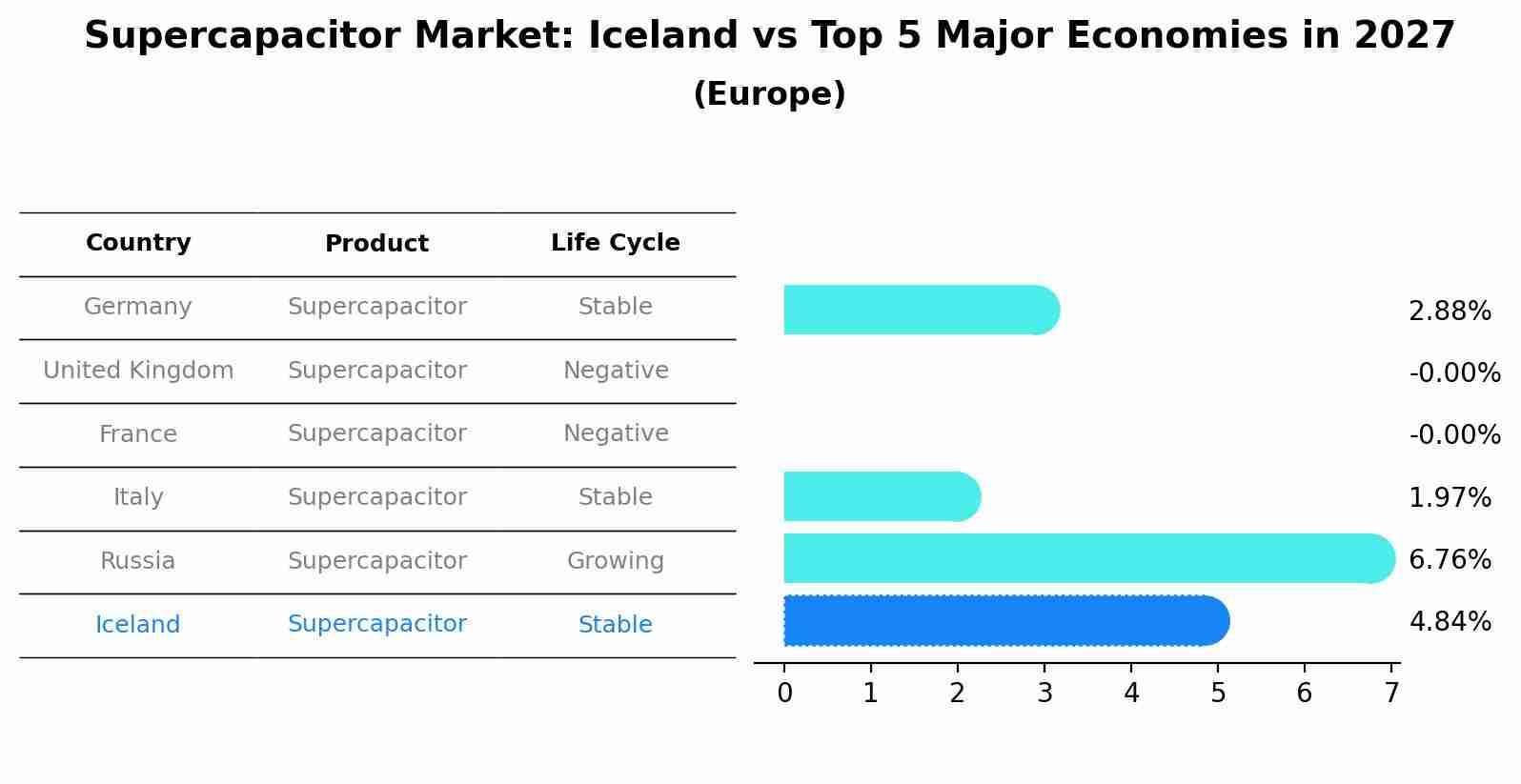 Supercapacitor Market: Iceland vs Top 5 Major Economies in 2027
(Europe)

| Country | Product | Life Cycle |
|---|---|---|
| Germany | Supercapacitor | Stable |
| United Kingdom | Supercapacitor | Negative |
| France | Supercapacitor | Negative |
| Italy | Supercapacitor | Stable |
| Russia | Supercapacitor | Growing |
| Iceland | Supercapacitor | Stable |

2.88%
-0.00%
-0.00%
1.97%
6.76%
4.84%

0 1 2 3 4 5 6 7